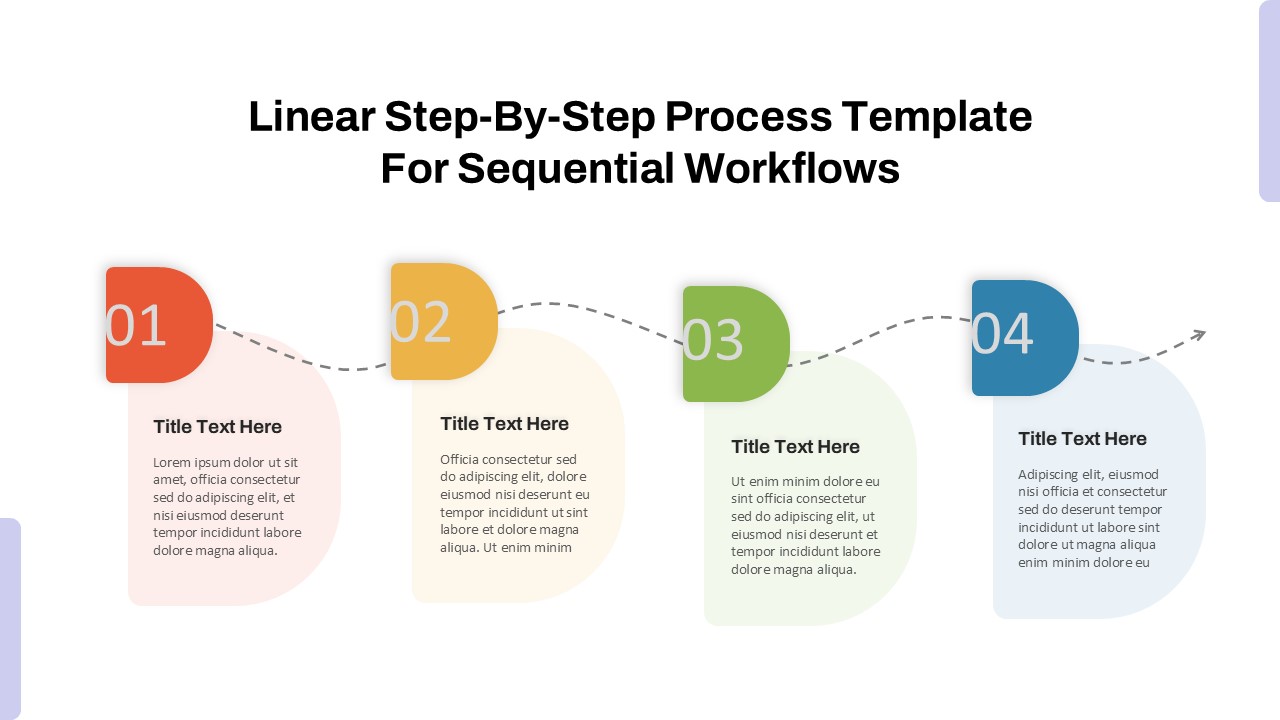 Linear Step-By-Step Process Template For Sequential Workflows

01

Title Text Here

Lorem ipsum dolor ut sit amet, officia consectetur sed do adipiscing elit, et nisi eiusmod deserunt tempor incididunt labore dolore magna aliqua.

02

Title Text Here

Officia consectetur sed do adipiscing elit, dolore eiusmod nisi deserunt eu tempor incididunt ut sint labore et dolore magna aliqua. Ut enim minim

03

Title Text Here

Ut enim minim dolore eu sint officia consectetur sed do adipiscing elit, ut eiusmod nisi deserunt et tempor incididunt labore dolore magna aliqua.

04

Title Text Here

Adipiscing elit, eiusmod nisi officia et consectetur sed do deserunt tempor incididunt ut labore sint dolore ut magna aliqua enim minim dolore eu